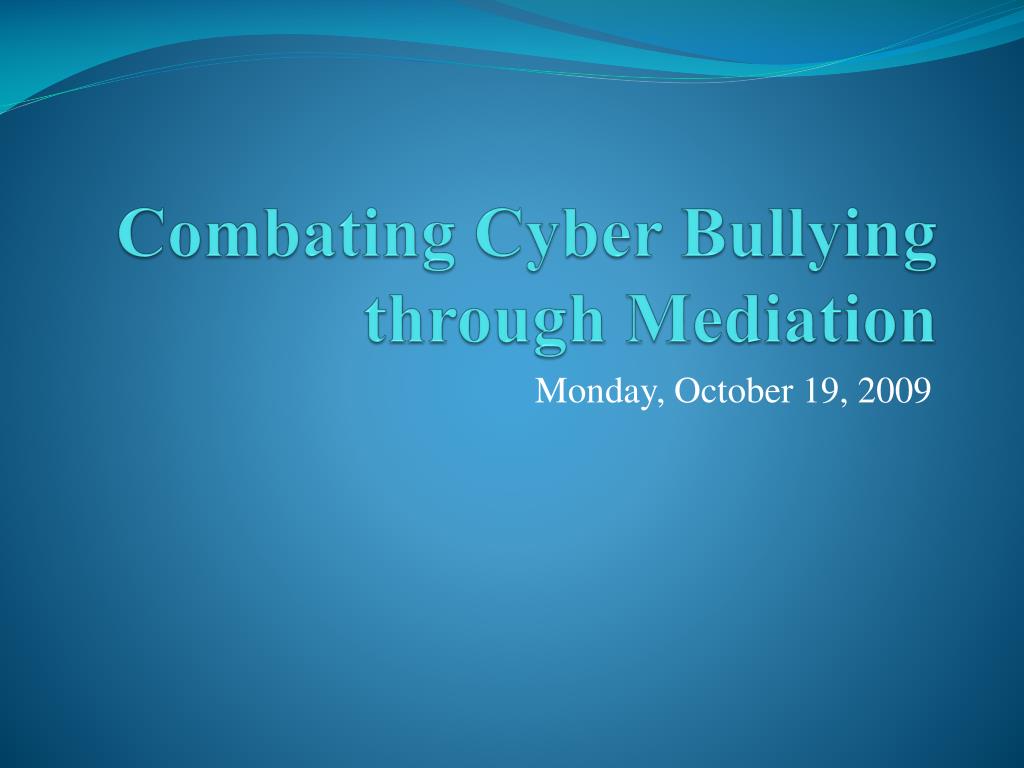 Combating Cyber Bullying through Mediation

Monday, October 19, 2009